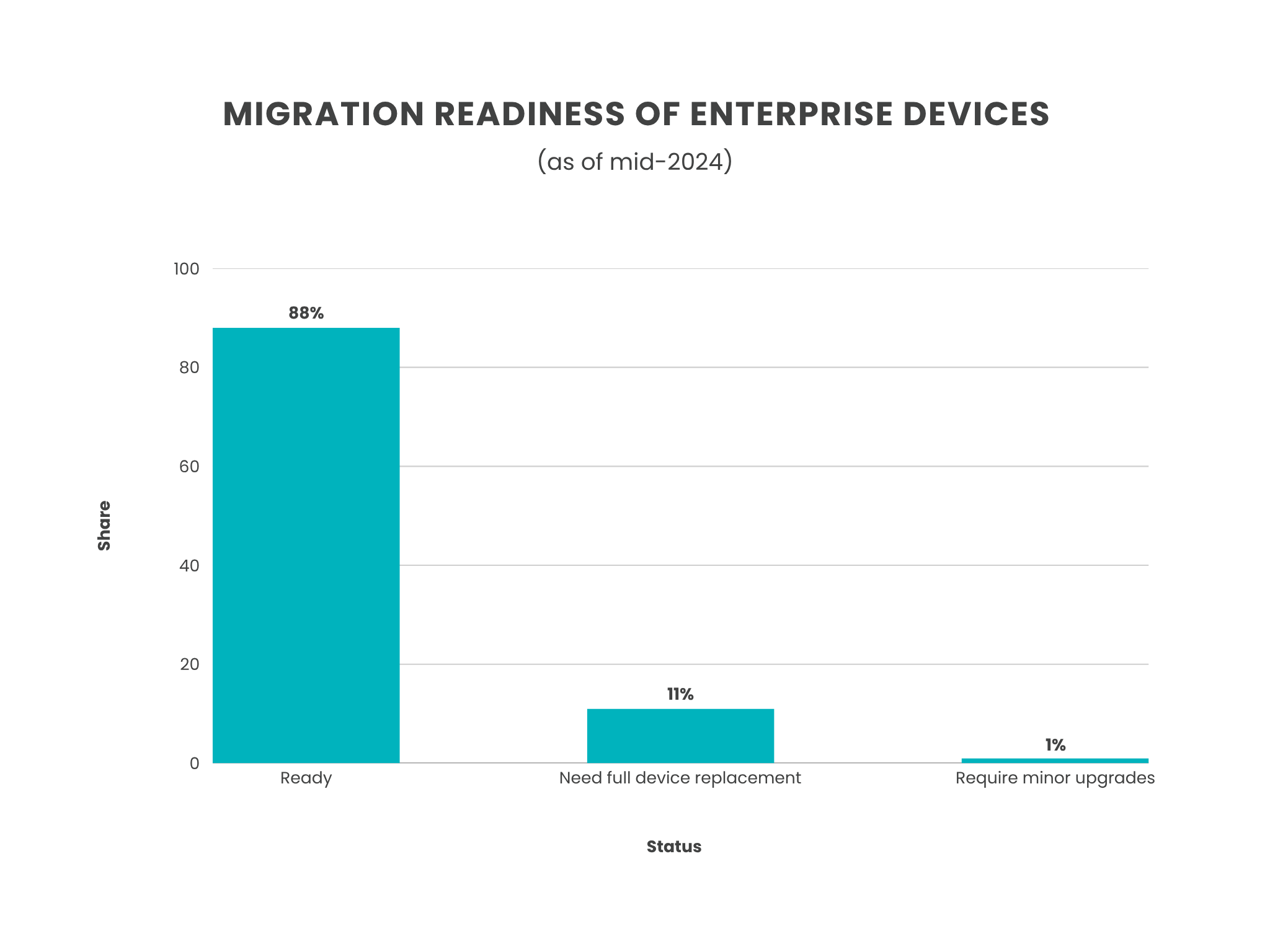 MIGRATION READINESS OF ENTERPRISE DEVICES
(as of mid-2024)

Share

100
80
60
40
20
0

88%
11%
1%

Ready
Need full device replacement
Require minor upgrades

Status